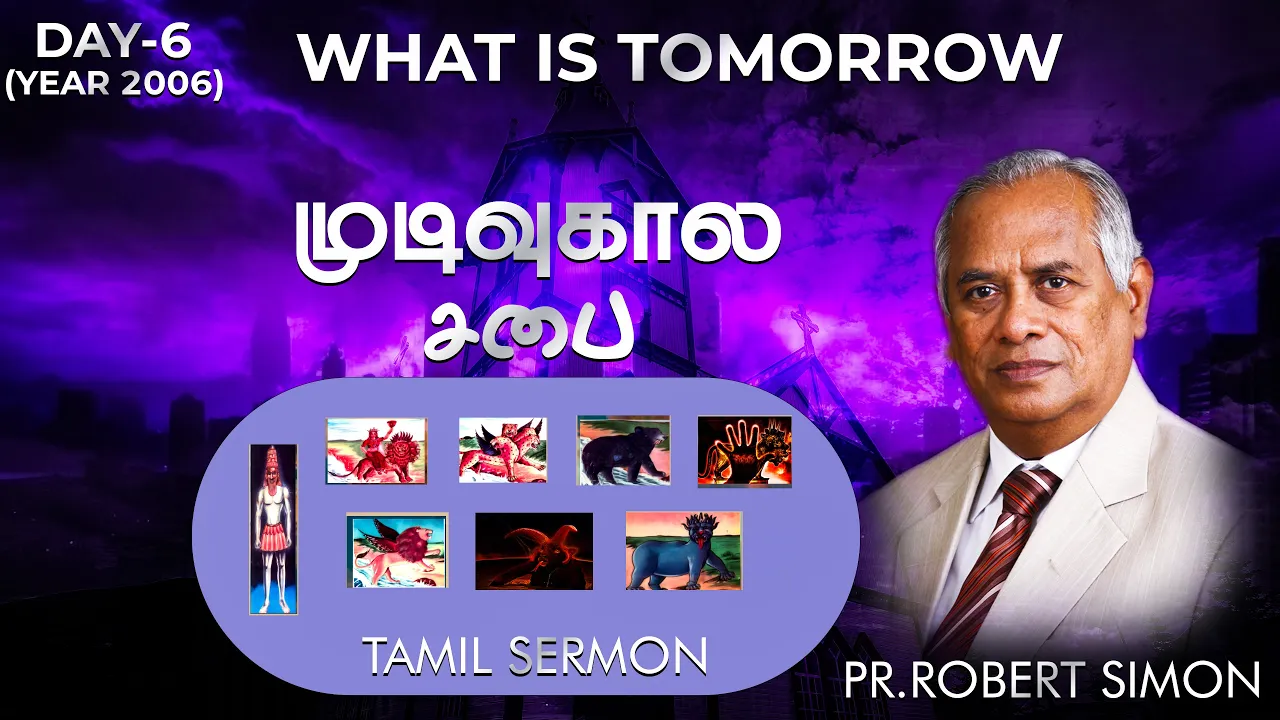 DAY-6
(YEAR 2006)

WHAT IS TOMORROW

முடிவுகால
சபை

TAMIL SERMON

PR.ROBERT SIMON